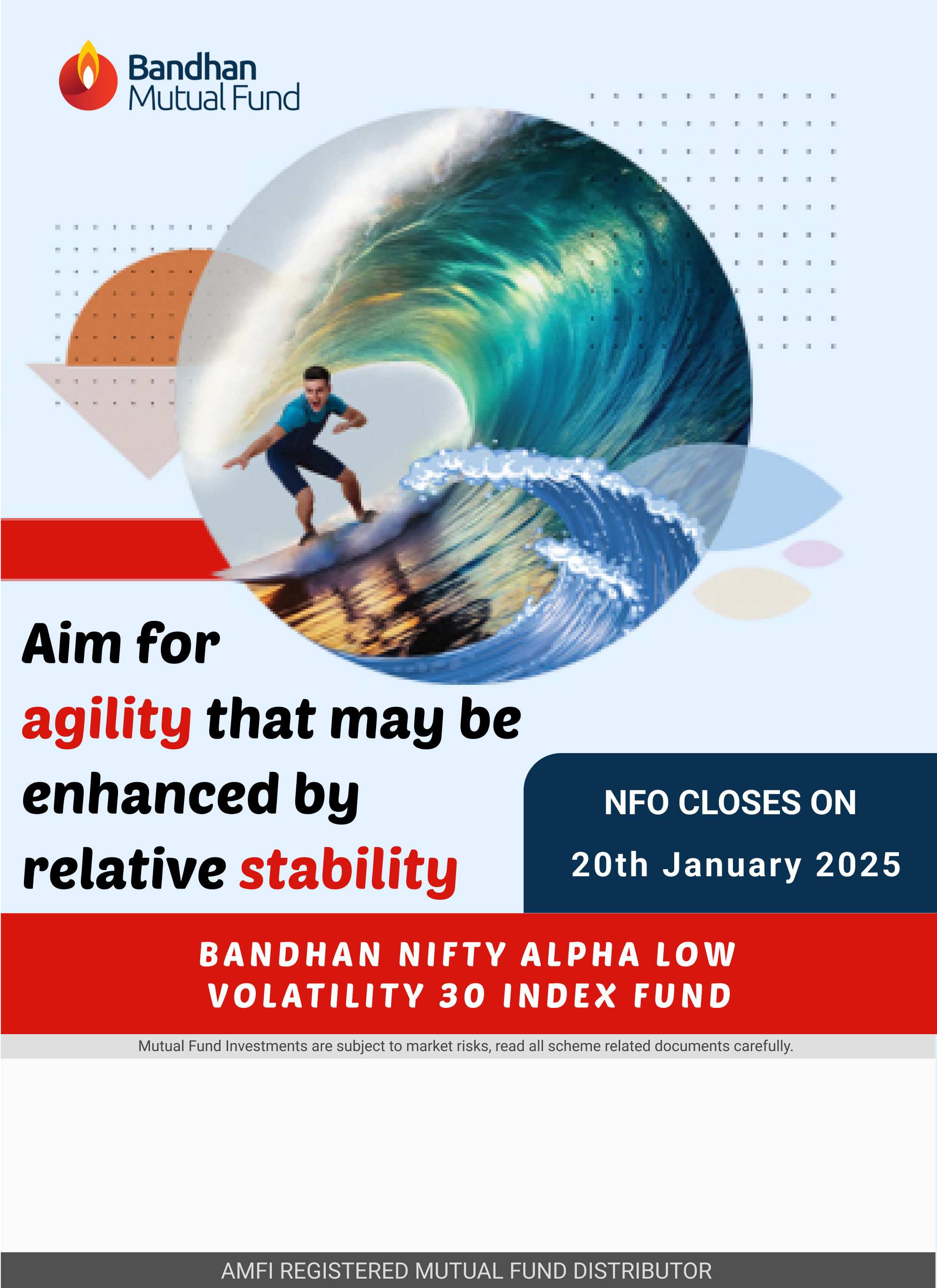 Bandhan Mutual Fund

Aim for agility that may be enhanced by relative stability

NFO CLOSES ON
20th January 2025

BANDHAN NIFTY ALPHA LOW VOLATILITY 30 INDEX FUND

Mutual Fund Investments are subject to market risks, read all scheme related documents carefully.

AMFI REGISTERED MUTUAL FUND DISTRIBUTOR